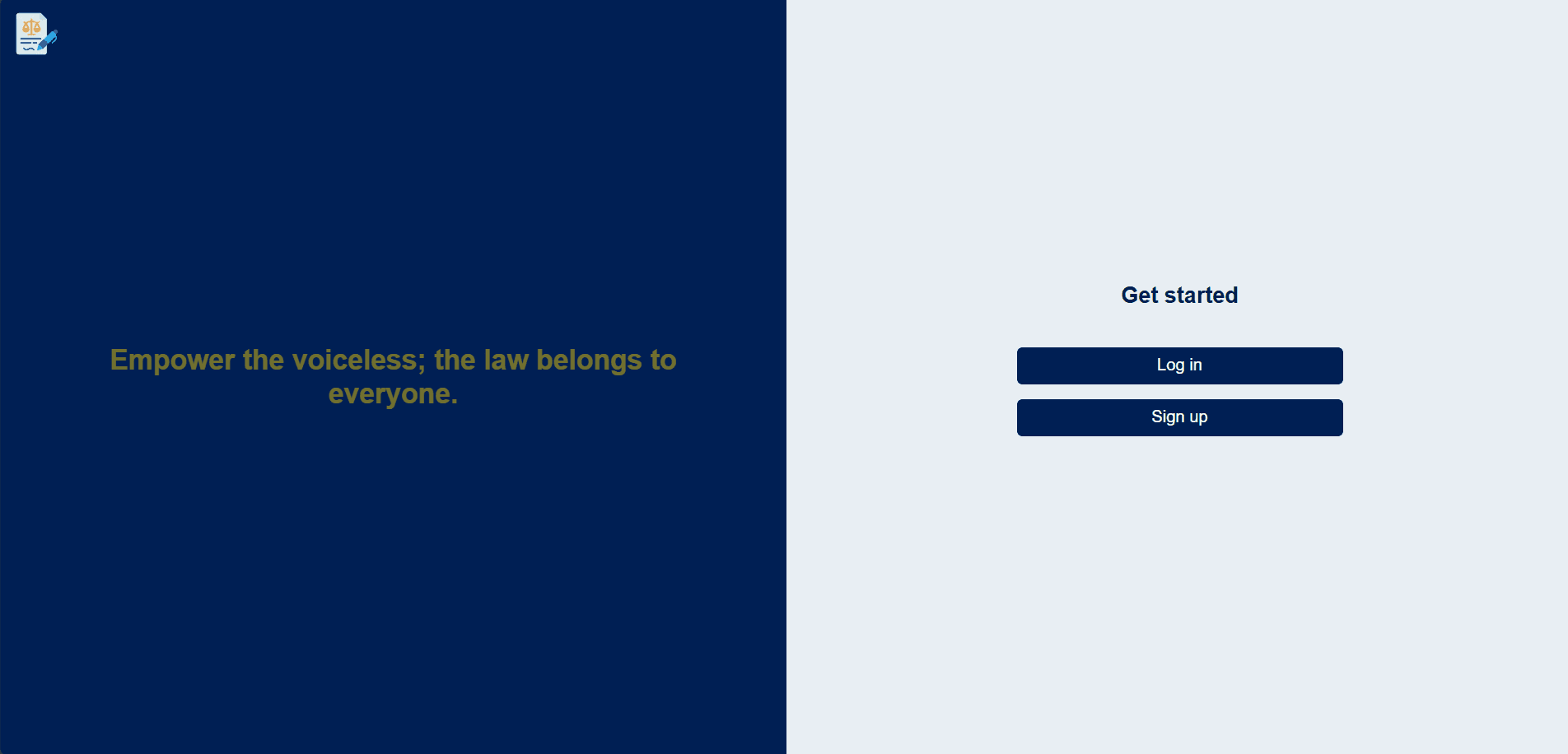 Empower the voiceless; the law belongs to everyone.

Get started

Log in

Sign up